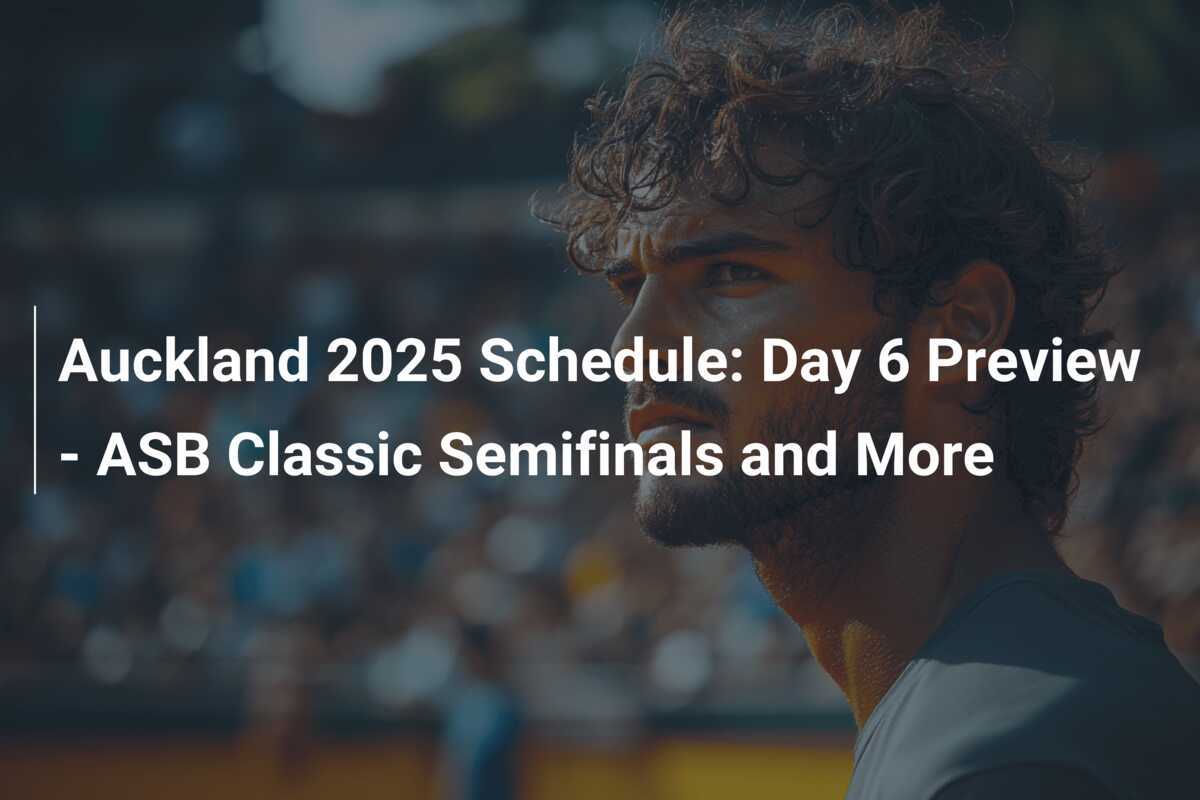 Auckland 2025 Schedule: Day 6 Preview - ASB Classic Semifinals and More